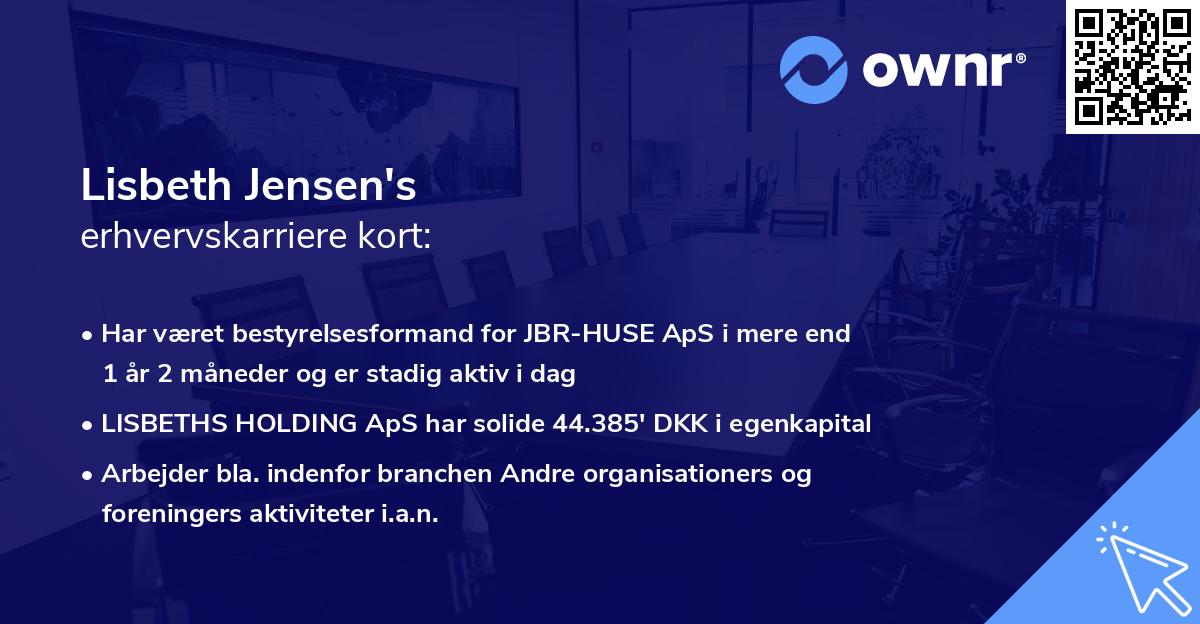 ownr®

Lisbeth Jensen's
erhvervskarriere kort:

• Har været bestyrelsesformand for JBR-HUSE ApS i mere end 1 år 2 måneder og er stadig aktiv i dag

• LISBETHS HOLDING ApS har solide 44.385' DKK i egenkapital

• Arbejder bla. indenfor branchen Andre organisationers og foreningers aktiviteter i.a.n.